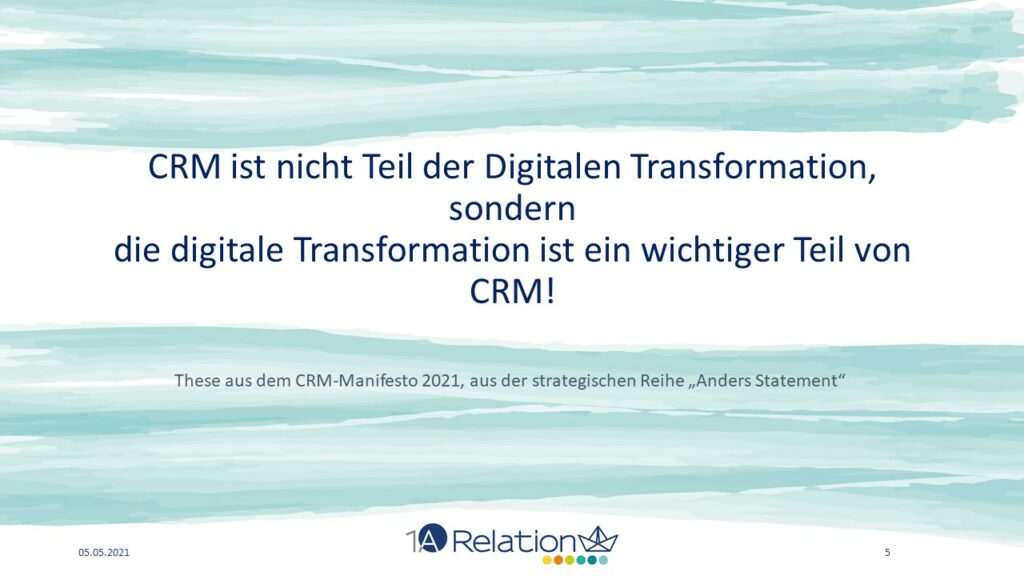 CRM ist nicht Teil der Digitalen Transformation, sondern die digitale Transformation ist ein wichtiger Teil von CRM!

These aus dem CRM-Manifesto 2021, aus der strategischen Reihe „Anders Statement“

05.05.2021

1A Relation

5